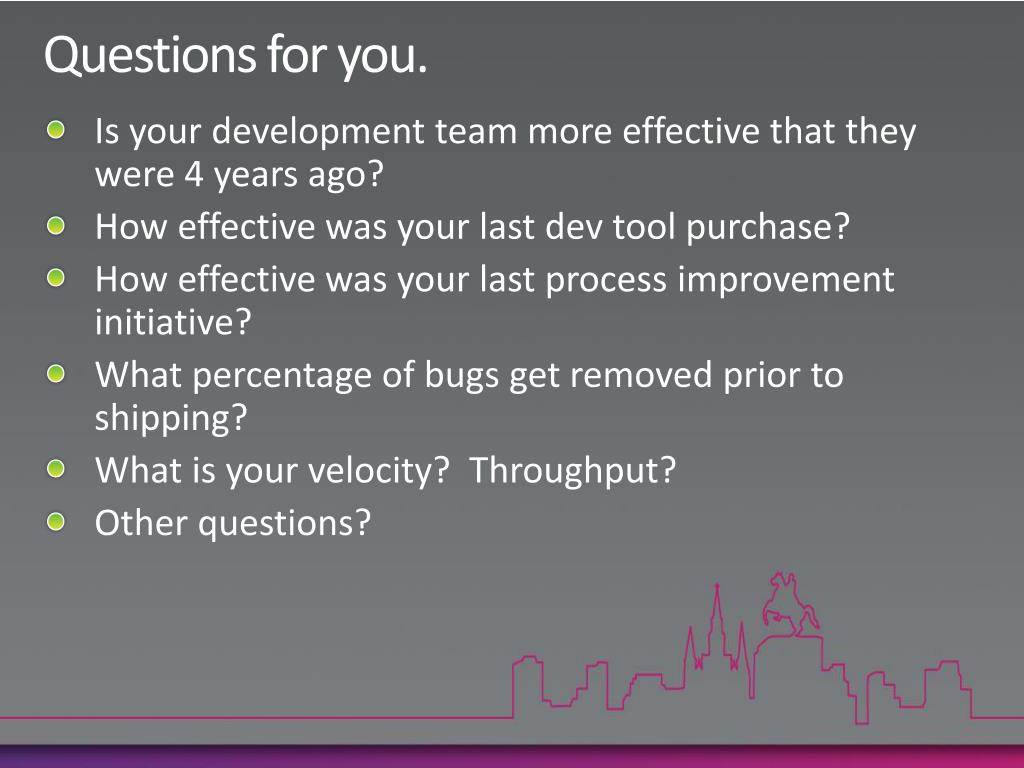 Questions for you.

- Is your development team more effective that they were 4 years ago?
- How effective was your last dev tool purchase?
- How effective was your last process improvement initiative?
- What percentage of bugs get removed prior to shipping?
- What is your velocity?  Throughput?
- Other questions?